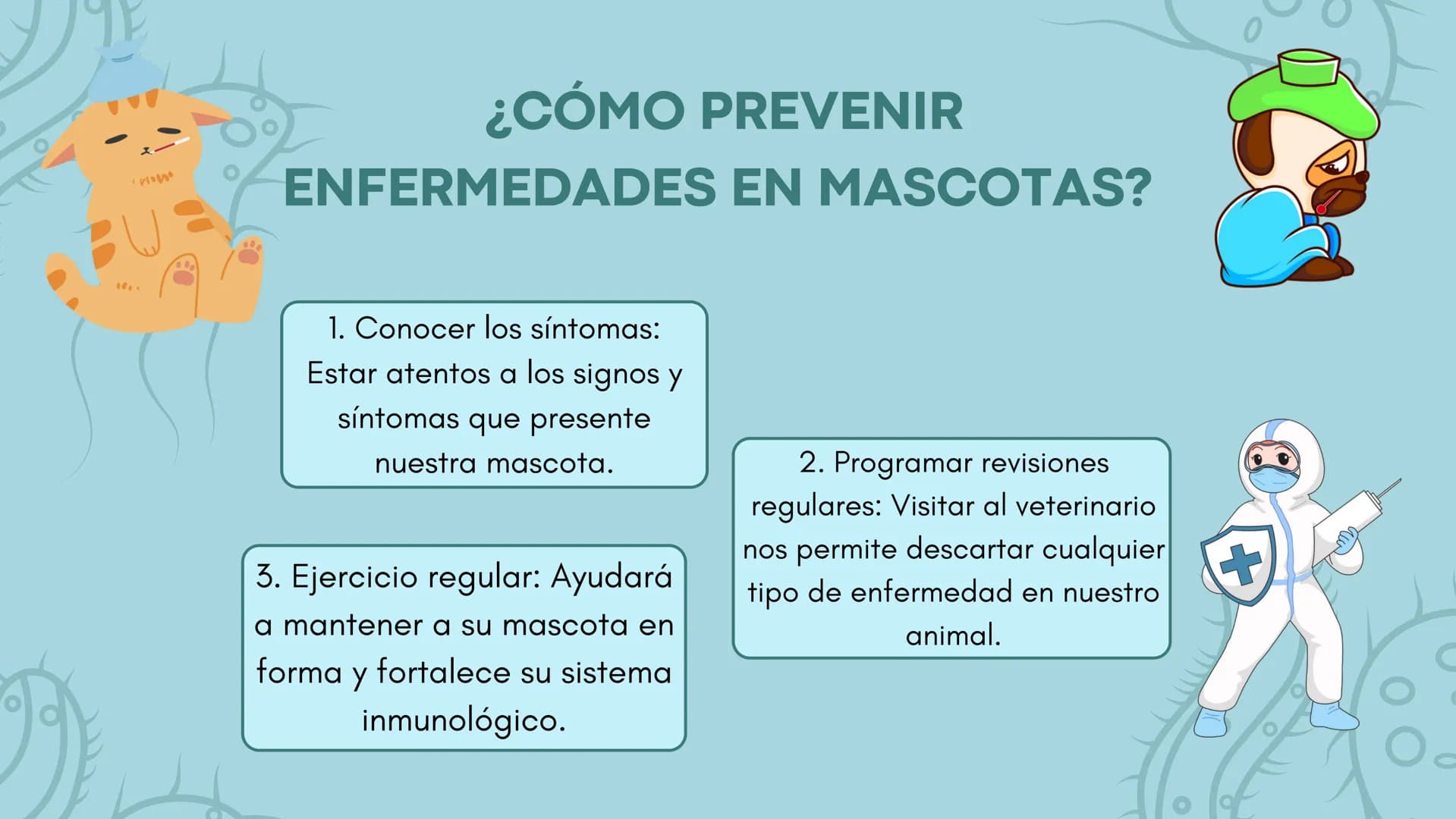 ¿CÓMO PREVENIR ENFERMEDADES EN MASCOTAS?

1. Conocer los síntomas: Estar atentos a los signos y síntomas que presente nuestra mascota.

2. Programar revisiones regulares: Visitar al veterinario nos permite descartar cualquier tipo de enfermedad en nuestro animal.

3. Ejercicio regular: Ayudará a mantener a su mascota en forma y fortalece su sistema inmunológico.